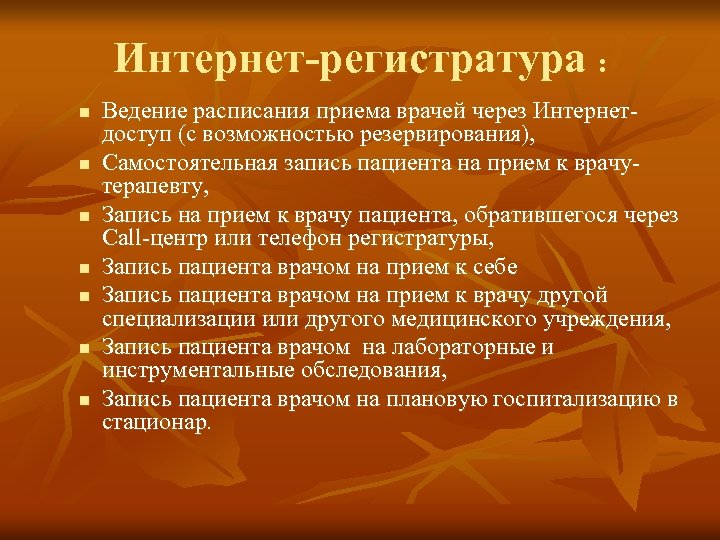 Интернет-регистратура :

- Ведение расписания приема врачей через Интернет-доступ (с возможностью резервирования),
- Самостоятельная запись пациента на прием к врачу-терапевту,
- Запись на прием к врачу пациента, обратившегося через Call-центр или телефон регистратуры,
- Запись пациента врачом на прием к себе
- Запись пациента врачом на прием к врачу другой специализации или другого медицинского учреждения,
- Запись пациента врачом на лабораторные и инструментальные обследования,
- Запись пациента врачом на плановую госпитализацию в стационар.